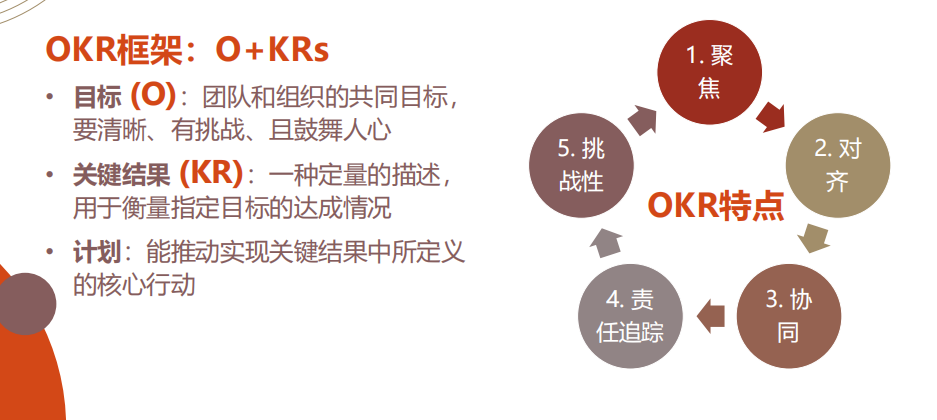 OKR框架：O+KRs

• 目标 (O)：团队和组织的共同目标，要清晰、有挑战、且鼓舞人心

• 关键结果 (KR)：一种定量的描述，用于衡量指定目标的达成情况

• 计划：能推动实现关键结果中所定义的核心行动

1. 聚焦

2. 对齐

3. 协同

4. 责任追踪

5. 挑战性

OKR特点